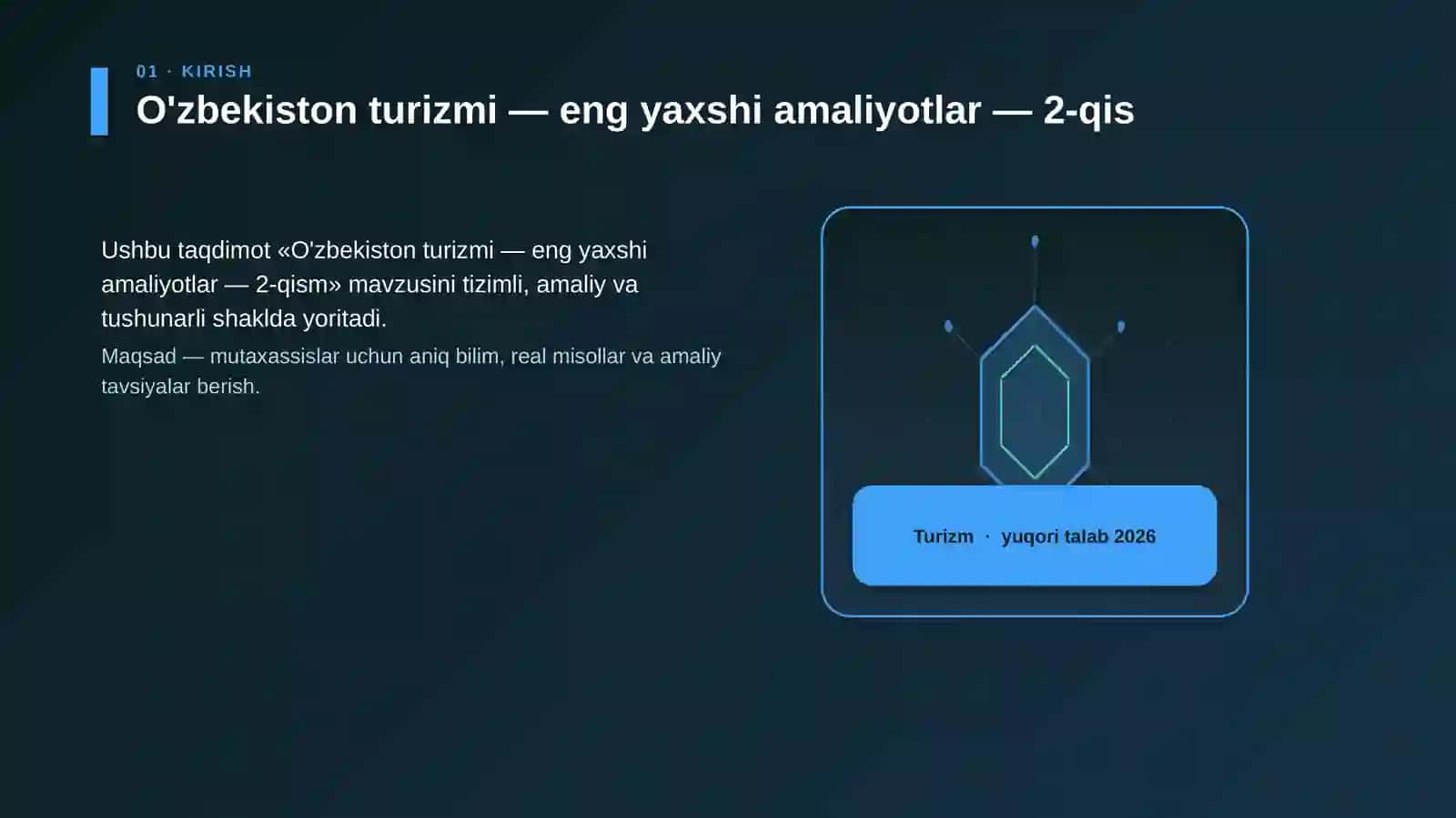 01 · KIRISH

O'zbekiston turizmi — eng yaxshi amaliyotlar — 2-qis

Ushbu taqdimot «O'zbekiston turizmi — eng yaxshi amaliyotlar — 2-qism» mavzusini tizimli, amaliy va tushunarli shaklda yoritadi.

Maqsad — mutaxassislar uchun aniq bilim, real misollar va amaliy tavsiyalar berish.

Turizm · yuqori talab 2026